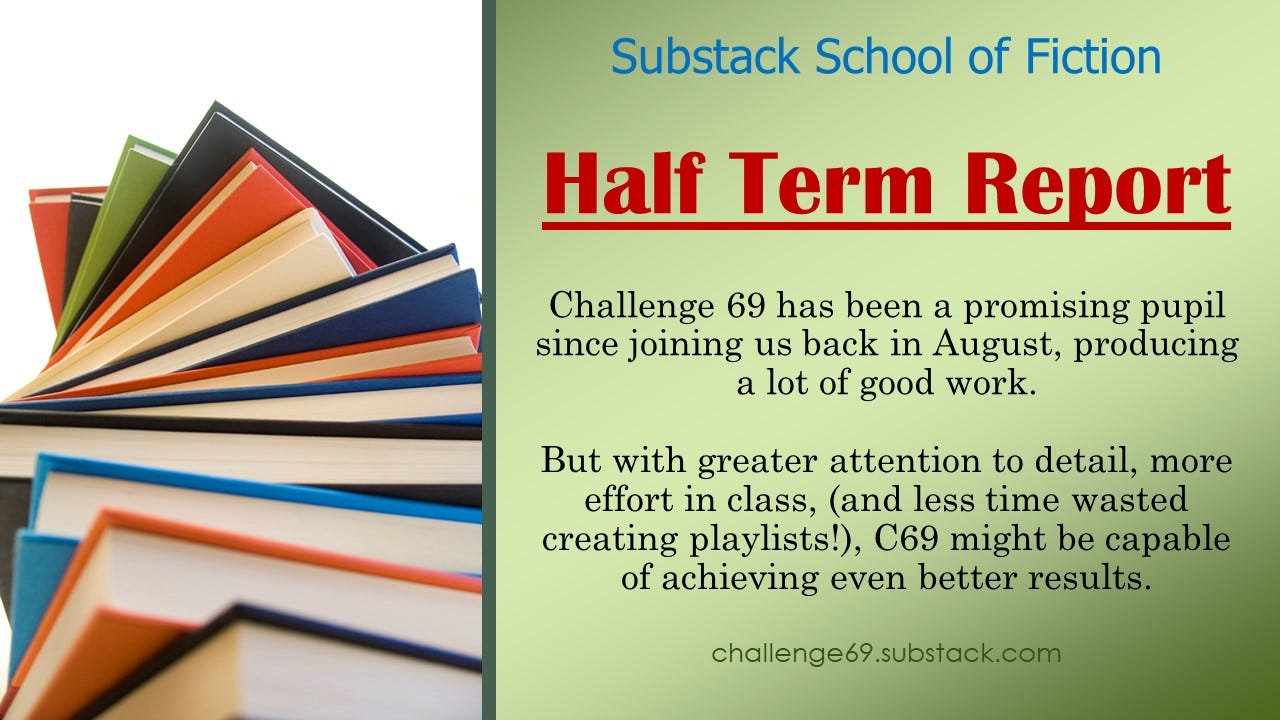 Substack School of Fiction

Half Term Report

Challenge 69 has been a promising pupil since joining us back in August, producing a lot of good work.

But with greater attention to detail, more effort in class, (and less time wasted creating playlists!), C69 might be capable of achieving even better results.

challenge69.substack.com